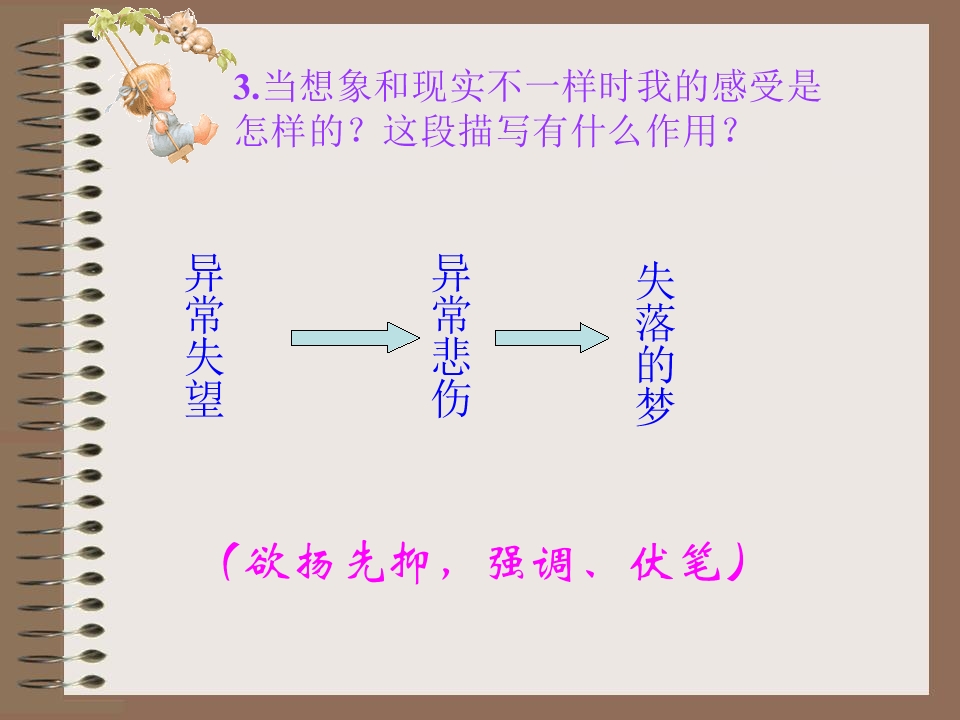 3.当想象和现实不一样时我的感受是怎样的？这段描写有什么作用？

异常失望

异常悲伤

失落的梦

（欲扬先抑，强调、伏笔）